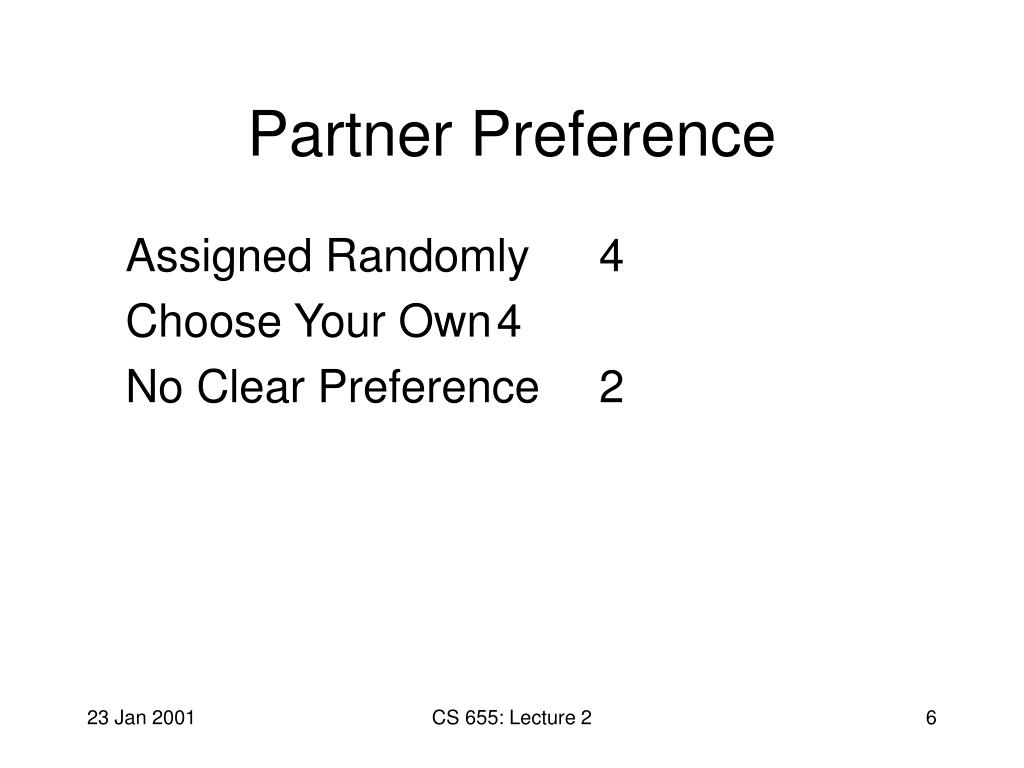 Partner Preference

Assigned Randomly 4
Choose Your Own 4
No Clear Preference 2

23 Jan 2001

CS 655: Lecture 2

6